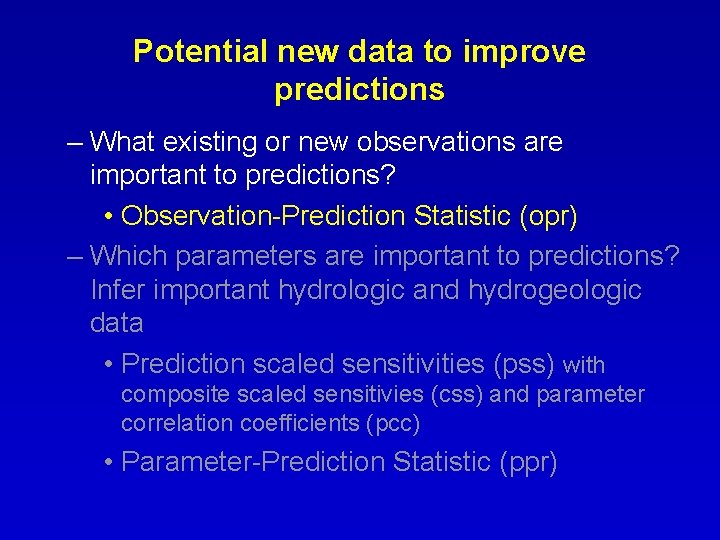 Potential new data to improve predictions

– What existing or new observations are important to predictions?

• Observation-Prediction Statistic (opr)

– Which parameters are important to predictions? Infer important hydrologic and hydrogeologic data

• Prediction scaled sensitivities (pss) with composite scaled sensitivies (css) and parameter correlation coefficients (pcc)

• Parameter-Prediction Statistic (ppr)